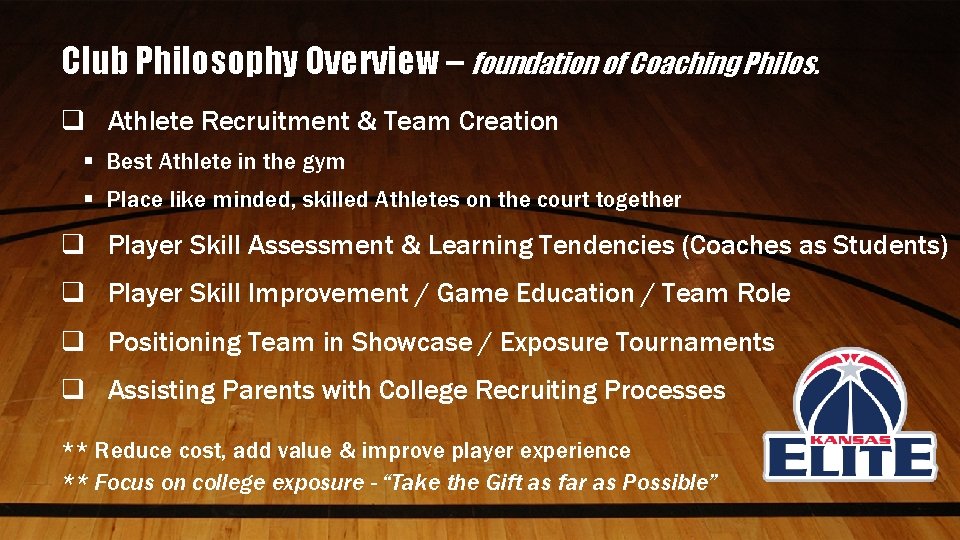 Club Philosophy Overview – foundation of Coaching Philos.

❑ Athlete Recruitment & Team Creation

▪ Best Athlete in the gym

▪ Place like minded, skilled Athletes on the court together

❑ Player Skill Assessment & Learning Tendencies (Coaches as Students)

❑ Player Skill Improvement / Game Education / Team Role

❑ Positioning Team in Showcase / Exposure Tournaments

❑ Assisting Parents with College Recruiting Processes

** Reduce cost, add value & improve player experience

** Focus on college exposure - "Take the Gift as far as Possible"

KANSAS ELITE